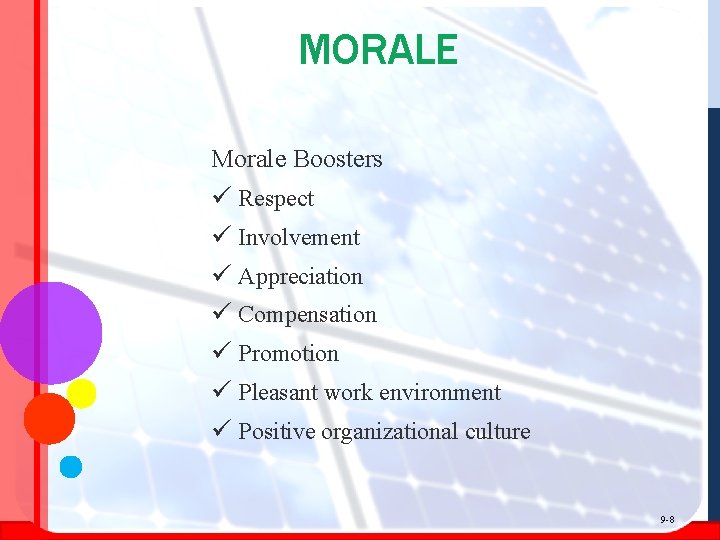 MORALE

Morale Boosters
✓ Respect
✓ Involvement
✓ Appreciation
✓ Compensation
✓ Promotion
✓ Pleasant work environment
✓ Positive organizational culture

9-8